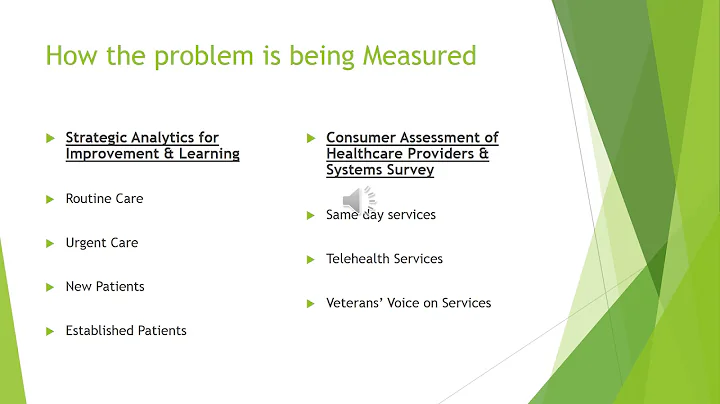 How the problem is being Measured

Strategic Analytics for Improvement & Learning

Routine Care

Urgent Care

New Patients

Established Patients

Consumer Assessment of Healthcare Providers & Systems Survey

Same day services

Telehealth Services

Veterans' Voice on Services